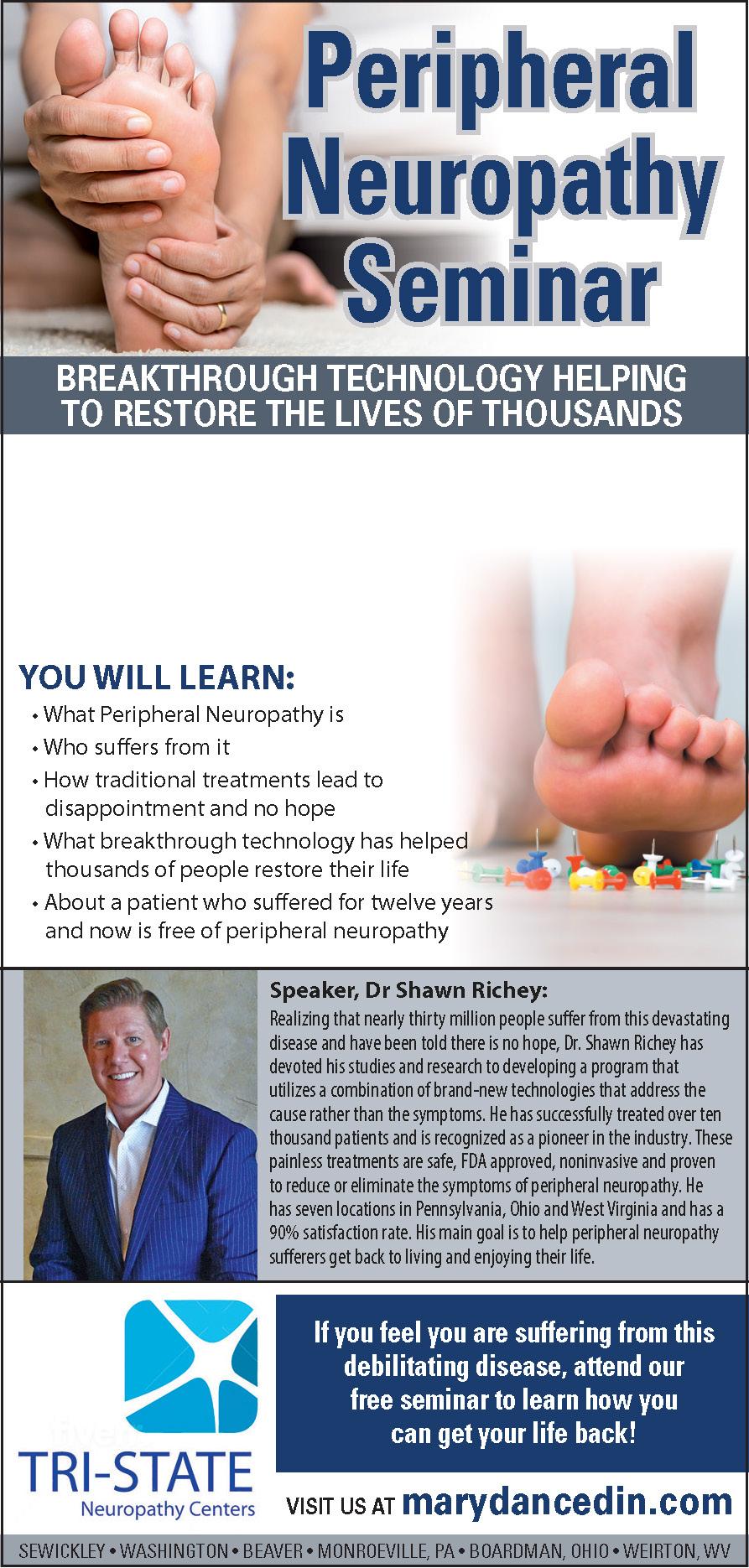 Peripheral Neuropathy Seminar

BREAKTHROUGH TECHNOLOGY HELPING TO RESTORE THE LIVES OF THOUSANDS

YOU WILL LEARN:
• What Peripheral Neuropathy is
• Who suffers from it
• How traditional treatments lead to disappointment and no hope
• What breakthrough technology has helped thousands of people restore their life
• About a patient who suffered for twelve years and now is free of peripheral neuropathy

Speaker, Dr Shawn Richey:
Realizing that nearly thirty million people suffer from this devastating disease and have been told there is no hope, Dr. Shawn Richey has devoted his studies and research to developing a program that utilizes a combination of brand-new technologies that address the cause rather than the symptoms. He has successfully treated over ten thousand patients and is recognized as a pioneer in the industry. These painless treatments are safe, FDA approved, noninvasive and proven to reduce or eliminate the symptoms of peripheral neuropathy. He has seven locations in Pennsylvania, Ohio and West Virginia and has a 90% satisfaction rate. His main goal is to help peripheral neuropathy sufferers get back to living and enjoying their life.

TRI-STATE
Neuropathy Centers

If you feel you are suffering from this debilitating disease, attend our free seminar to learn how you can get your life back!

VISIT US AT marydancedin.com

SEWICKLEY • WASHINGTON • BEAVER • MONROEVILLE, PA • BOARDMAN, OHIO • WEIRTON, WV